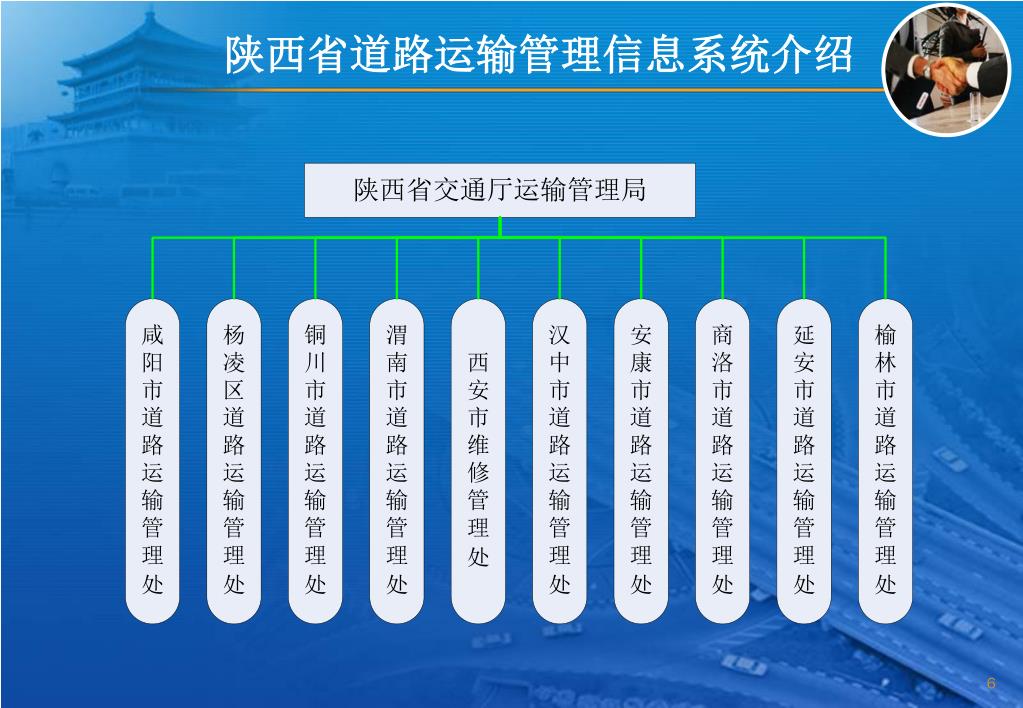 陕西省道路运输管理信息系统介绍

陕西省交通厅运输管理局

咸阳市道路运输管理处

杨凌区道路运输管理处

铜川市道路运输管理处

渭南市道路运输管理处

西安市维修管理处

汉中市道路运输管理处

安康市道路运输管理处

商洛市道路运输管理处

延安市道路运输管理处

榆林市道路运输管理处

6